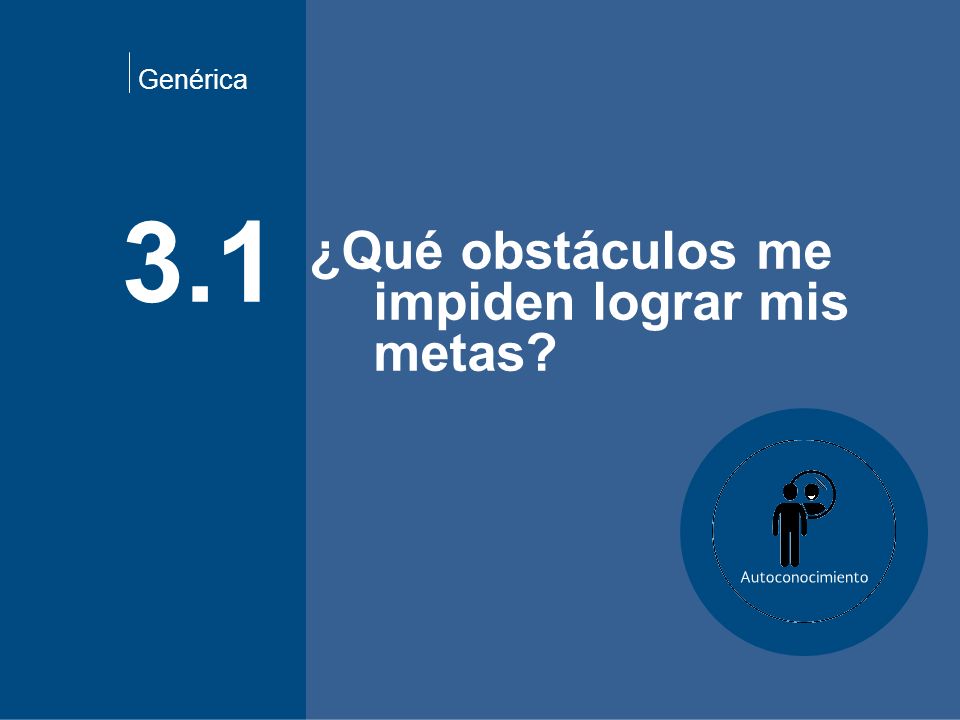 Genérica

3.1

¿Qué obstáculos me impiden lograr mis metas?

Autoconocimiento